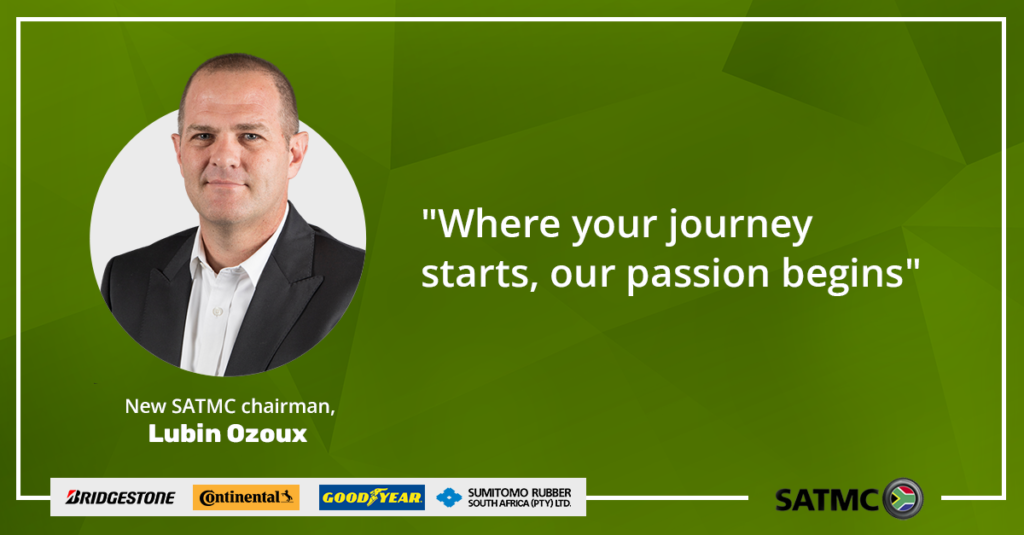 "Where your journey starts, our passion begins"

New SATMC chairman,
Lubin Ozoux

BRIDGESTONE Continental GOODYEAR SUMITOMO RUBBER SOUTH AFRICA (PTY) LTD.

SATMC